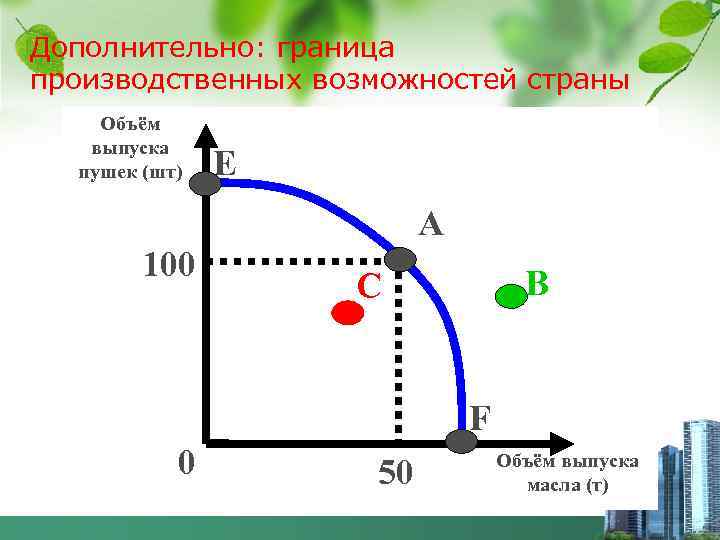 Дополнительно: граница производственных возможностей страны

Объём выпуска пушек (шт)

E

A

100

C

B

F

0

50

Объём выпуска масла (т)